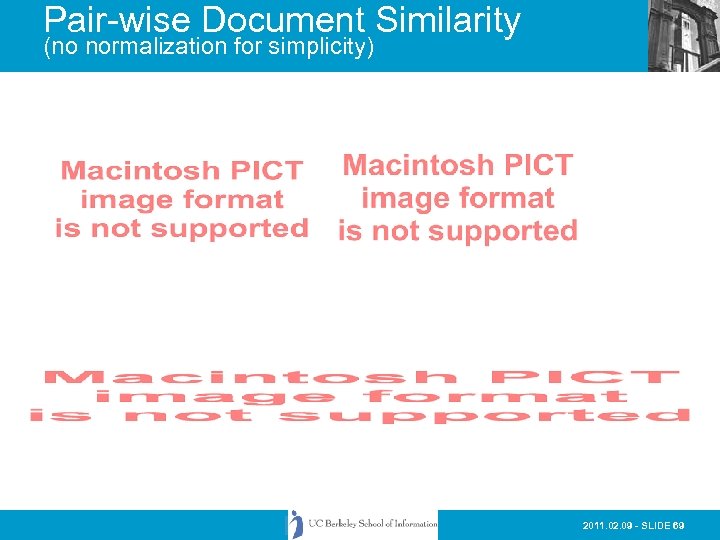 Pair-wise Document Similarity
(no normalization for simplicity)

Macintosh PICT image format is not supported

Macintosh PICT image format is not supported

Macintosh PICT image format is not supported

UC Berkeley School of Information

2011.02.09 - SLIDE 69